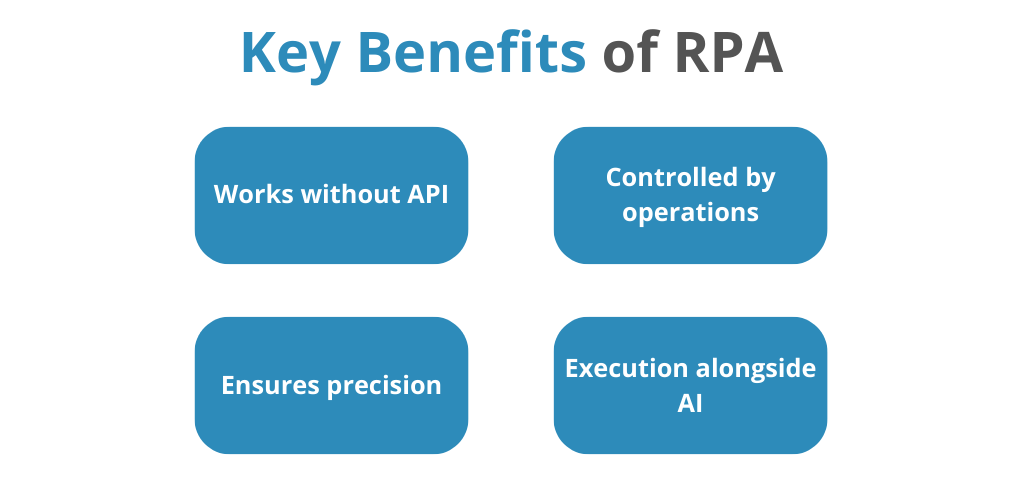 Key Benefits of RPA

Works without API

Controlled by operations

Ensures precision

Execution alongside AI